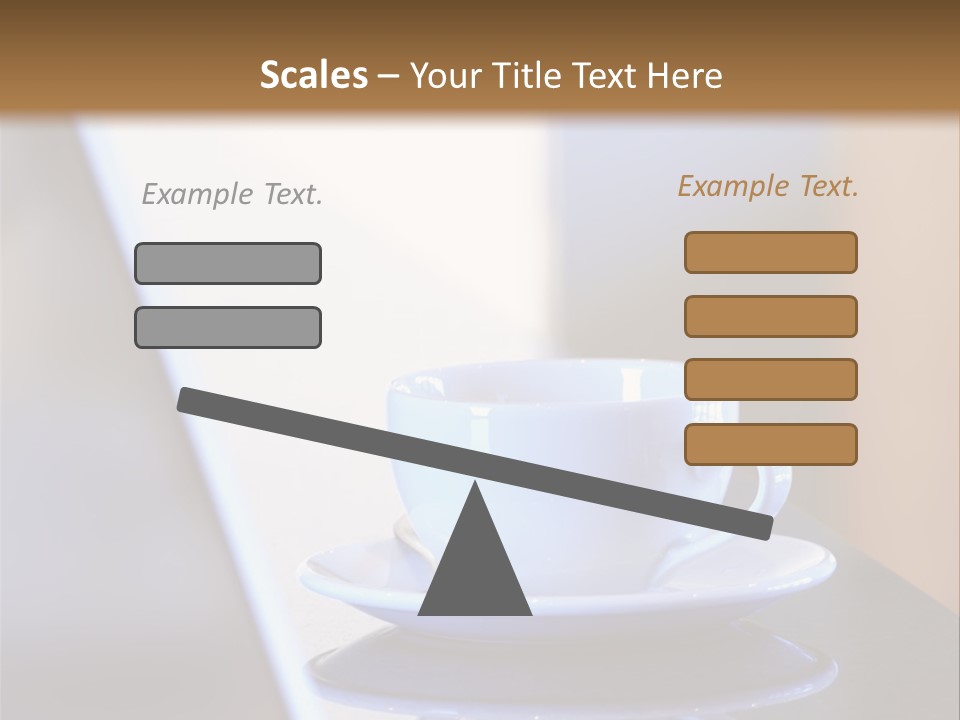 Scales – Your Title Text Here

Example Text.

Example Text.